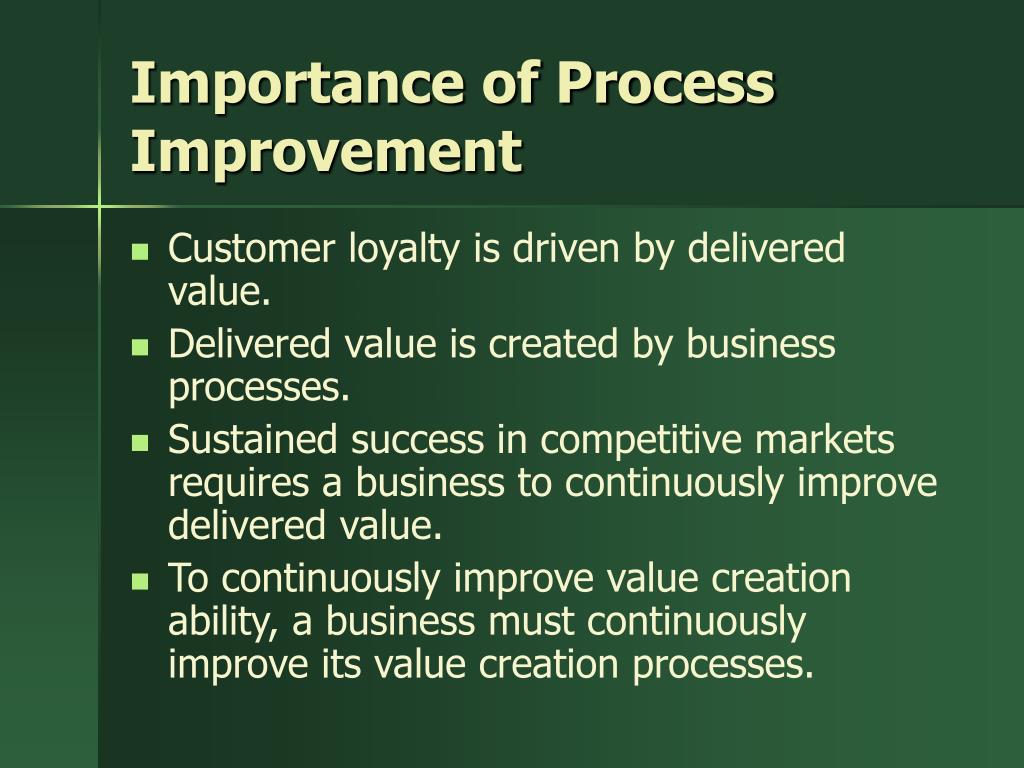 Importance of Process Improvement

- Customer loyalty is driven by delivered value.
- Delivered value is created by business processes.
- Sustained success in competitive markets requires a business to continuously improve delivered value.
- To continuously improve value creation ability, a business must continuously improve its value creation processes.